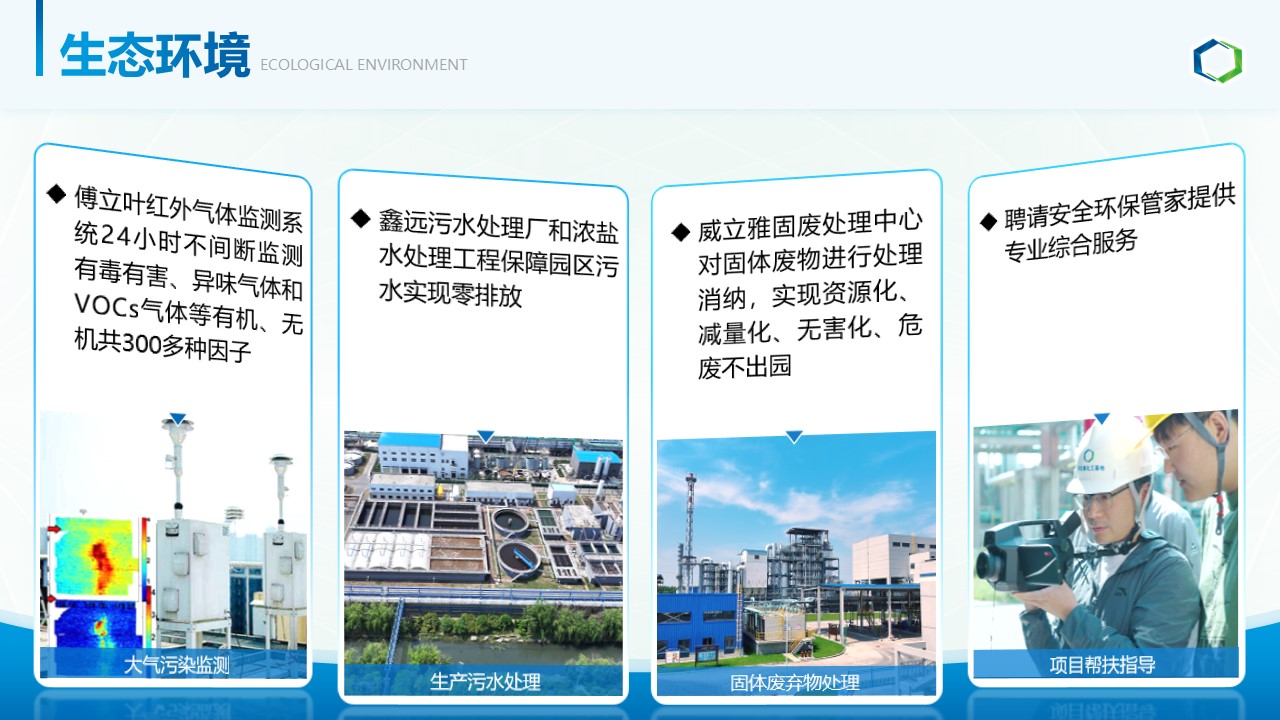 生态环境 ECOLOGICAL ENVIRONMENT

◆ 傅立叶红外气体监测系统24小时不间断监测有毒有害、异味气体和VOCs气体等有机、无机共300多种因子

大气污染监测

◆ 鑫远污水处理厂和浓盐水处理工程保障园区污水实现零排放

生产污水处理

◆ 威立雅固废处理中心对固体废物进行处理消纳，实现资源化、减量化、无害化、危废不出园

固体废弃物处理

◆ 聘请安全环保管家提供专业综合服务

项目帮扶指导